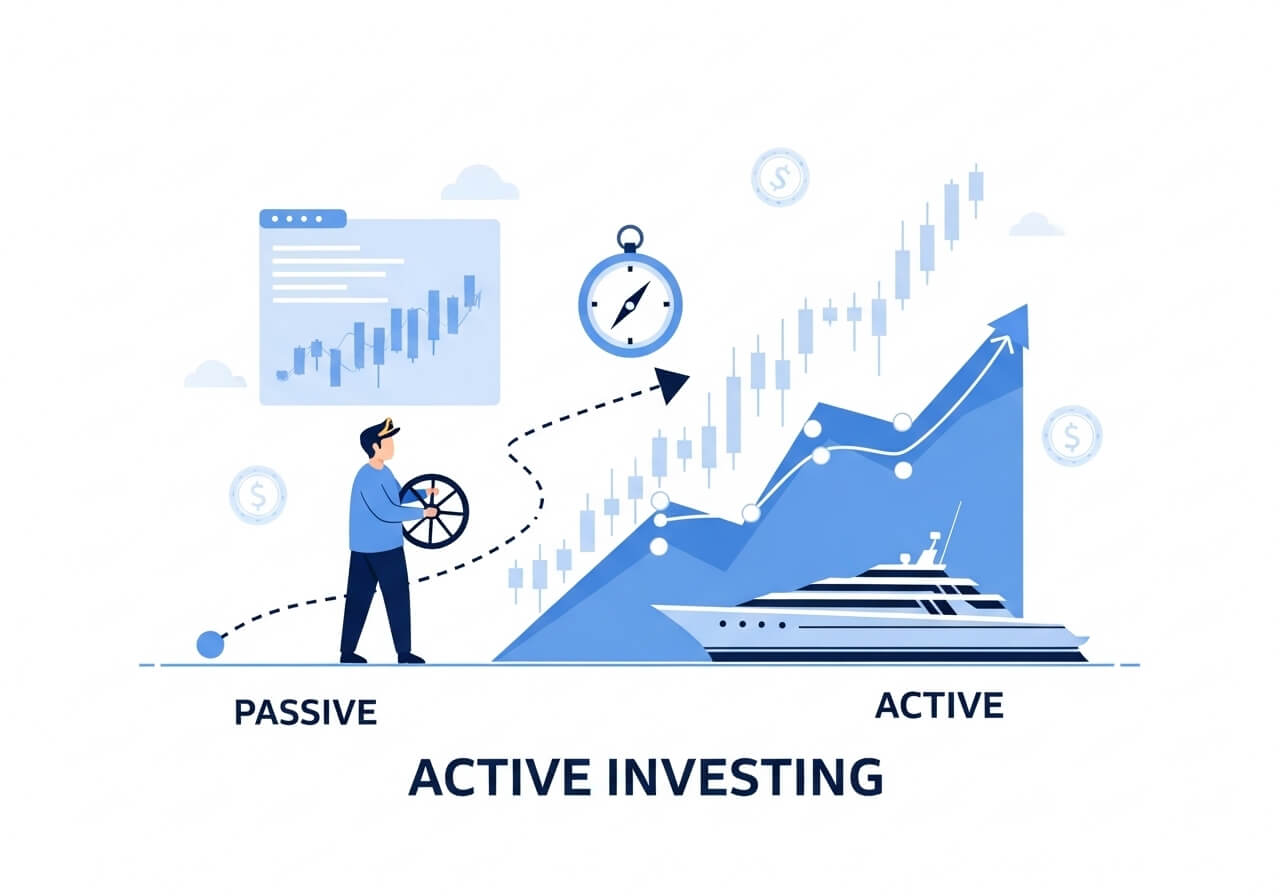 $
$
$
PASSIVE
ACTIVE
ACTIVE INVESTING